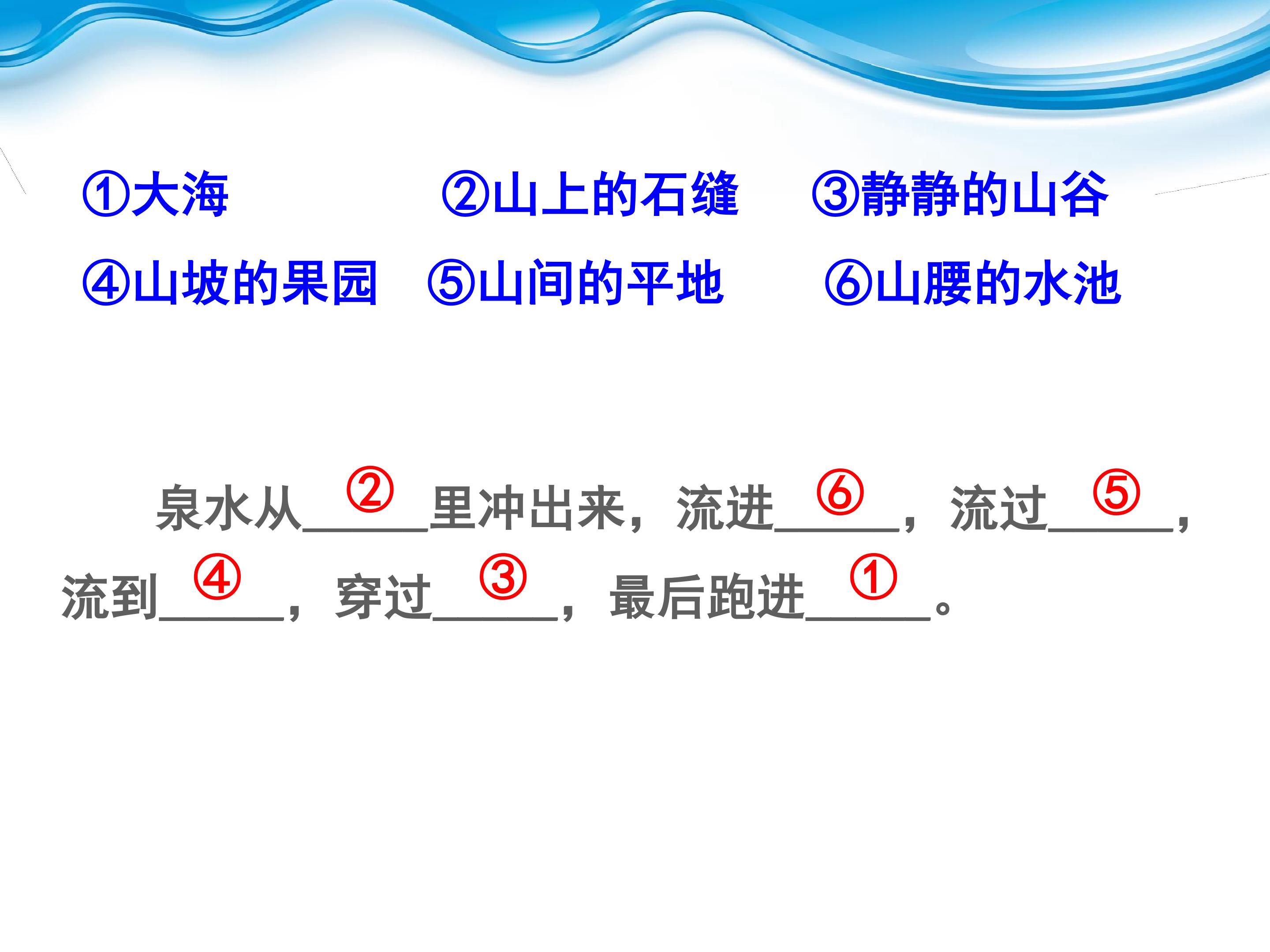 ①大海 ②山上的石缝 ③静静的山谷

④山坡的果园 ⑤山间的平地 ⑥山腰的水池

泉水从②里冲出来，流进⑥，流过⑤，流到④，穿过③，最后跑进①。